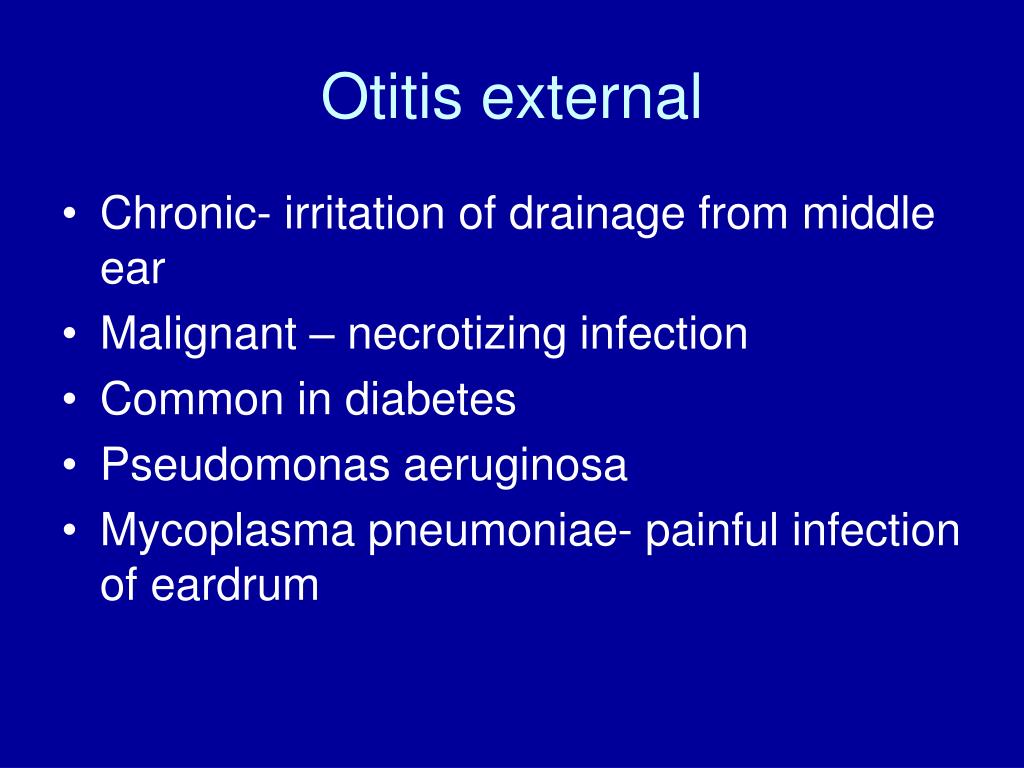 Otitis external

• Chronic- irritation of drainage from middle ear
• Malignant – necrotizing infection
• Common in diabetes
• Pseudomonas aeruginosa
• Mycoplasma pneumoniae- painful infection of eardrum